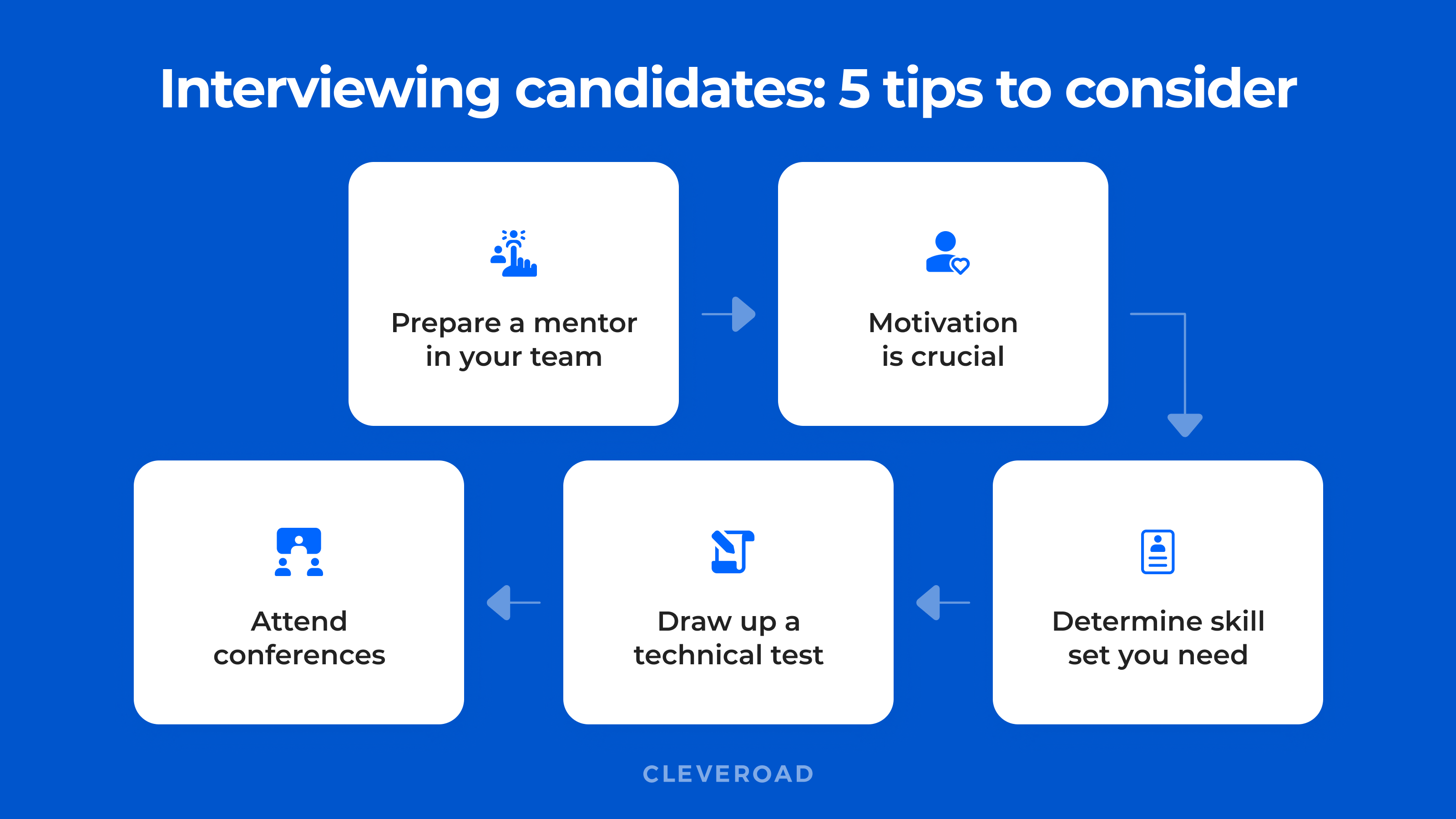 Interviewing candidates: 5 tips to consider

Prepare a mentor in your team

Motivation is crucial

Determine skill set you need

Draw up a technical test

Attend conferences

CLEVEROAD